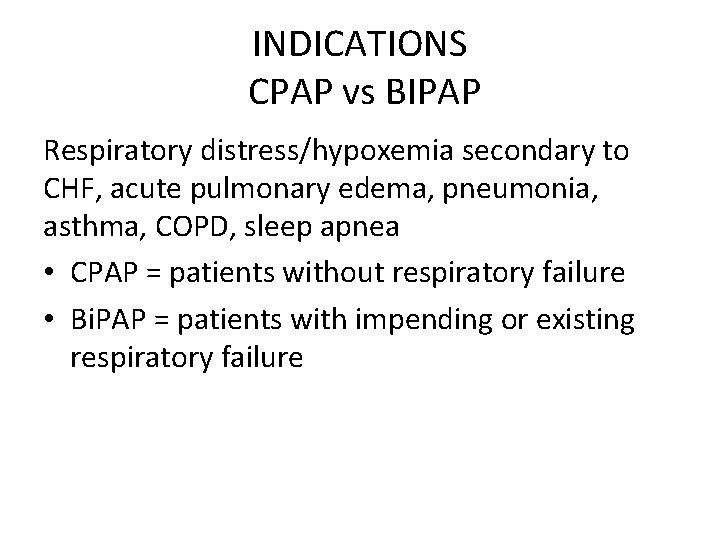 INDICATIONS
CPAP vs BIPAP

Respiratory distress/hypoxemia secondary to CHF, acute pulmonary edema, pneumonia, asthma, COPD, sleep apnea

• CPAP = patients without respiratory failure
• BiPAP = patients with impending or existing respiratory failure